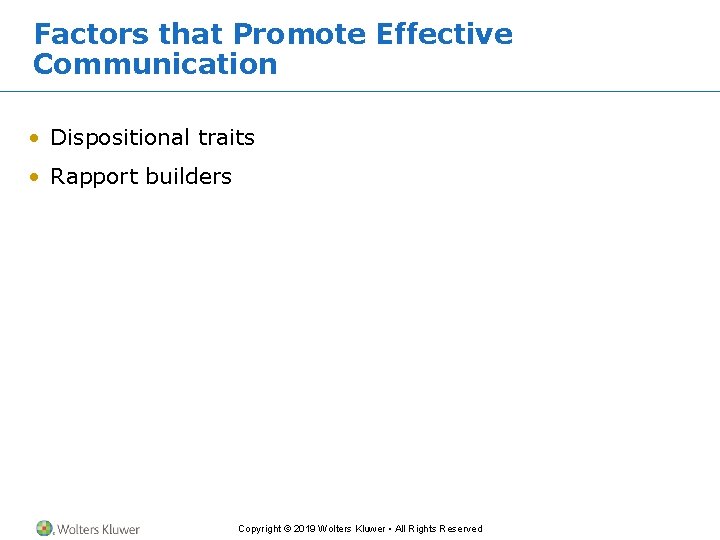 Factors that Promote Effective Communication

• Dispositional traits
• Rapport builders

Wolters Kluwer

Copyright © 2019 Wolters Kluwer • All Rights Reserved